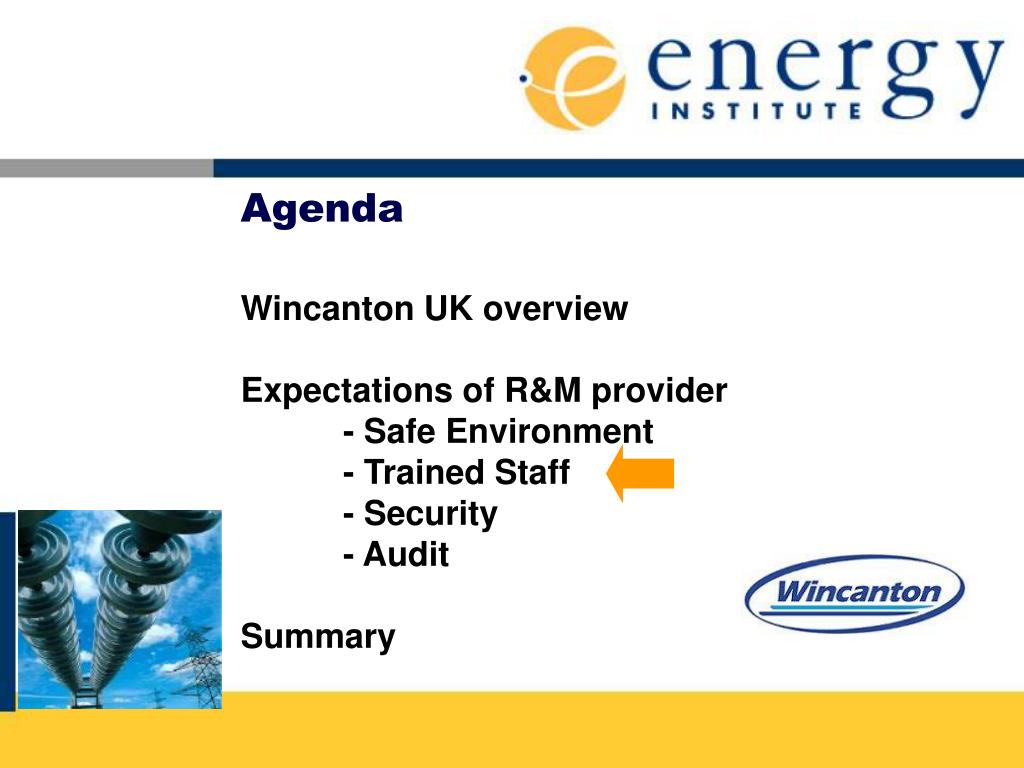 energy
INSTITUTE

Agenda

Wincanton UK overview

Expectations of R&M provider
- Safe Environment
- Trained Staff
- Security
- Audit

Summary

Wincanton